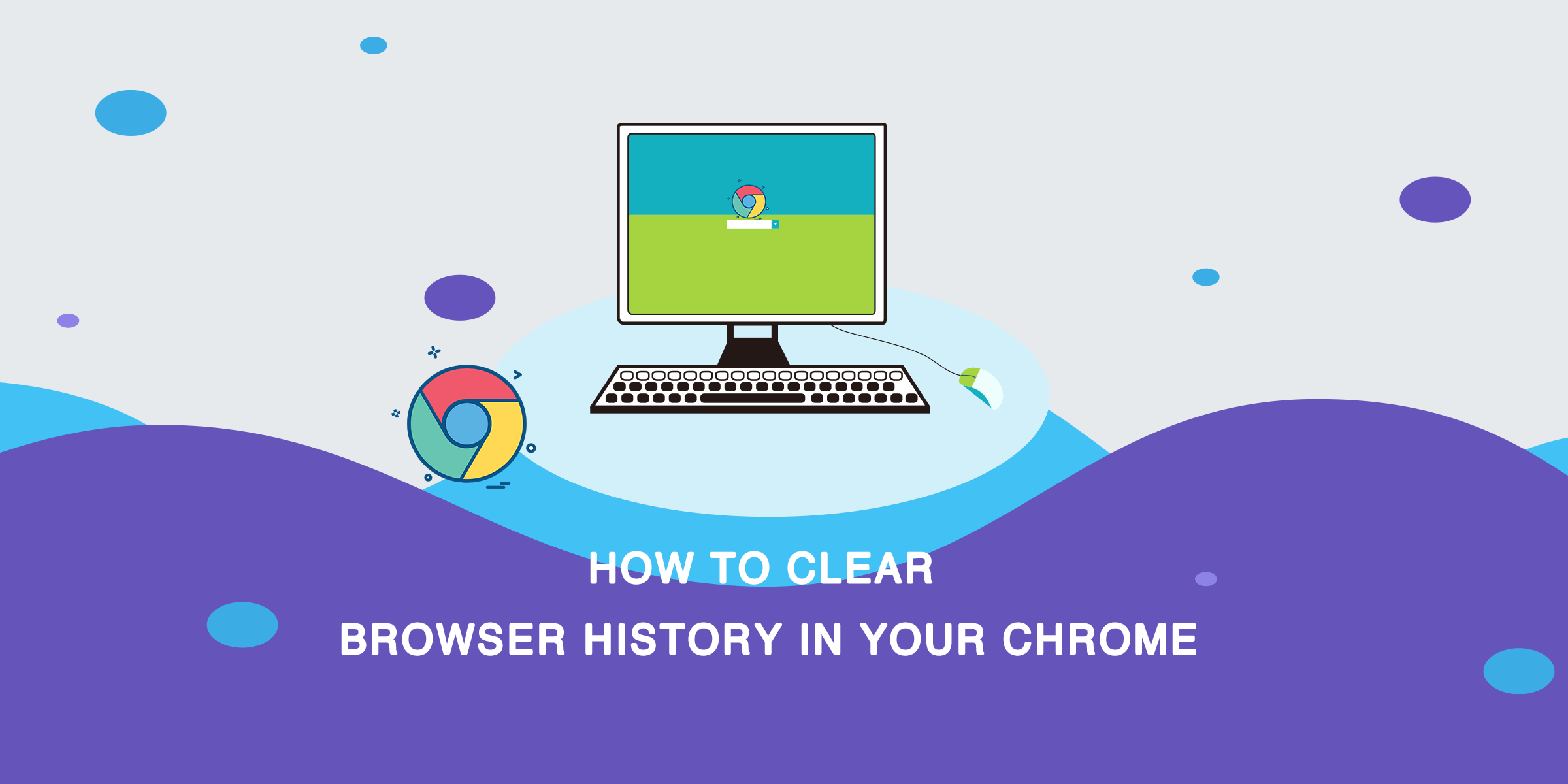 HOW TO CLEAR
BROWSER HISTORY IN YOUR CHROME